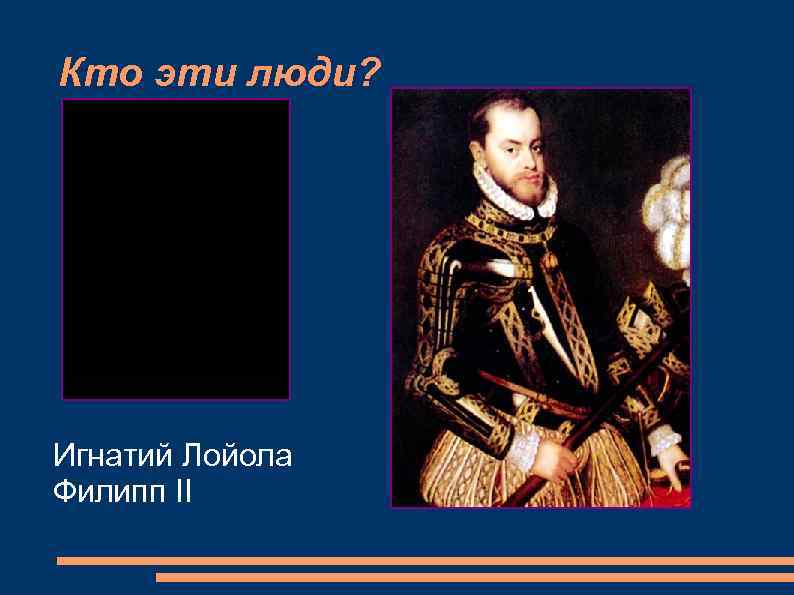 Кто эти люди?

Игнатий Лойола
Филипп II